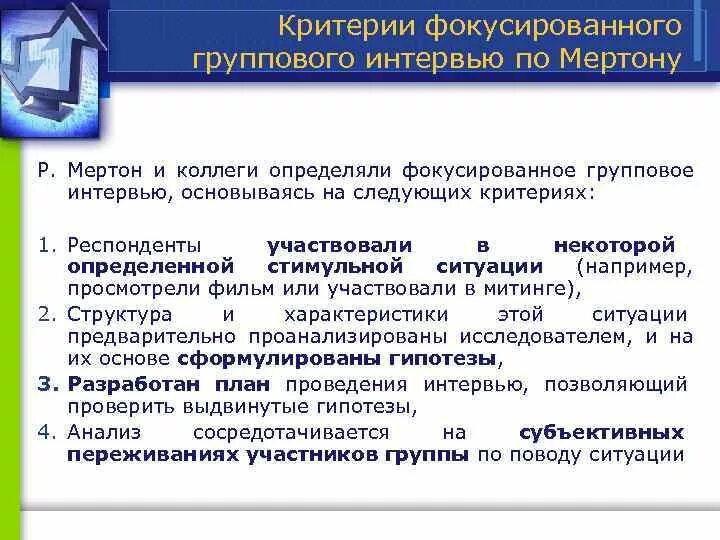 Критерии фокусированного группового интервью по Мертону

Р. Мертон и коллеги определяли фокусированное групповое интервью, основываясь на следующих критериях:

1. Респонденты участвовали в некоторой определенной стимульной ситуации (например, просмотрели фильм или участвовали в митинге),
2. Структура и характеристики этой ситуации предварительно проанализированы исследователем, и на их основе сформулированы гипотезы,
3. Разработан план проведения интервью, позволяющий проверить выдвинутые гипотезы,
4. Анализ сосредотачивается на субъективных переживаниях участников группы по поводу ситуации